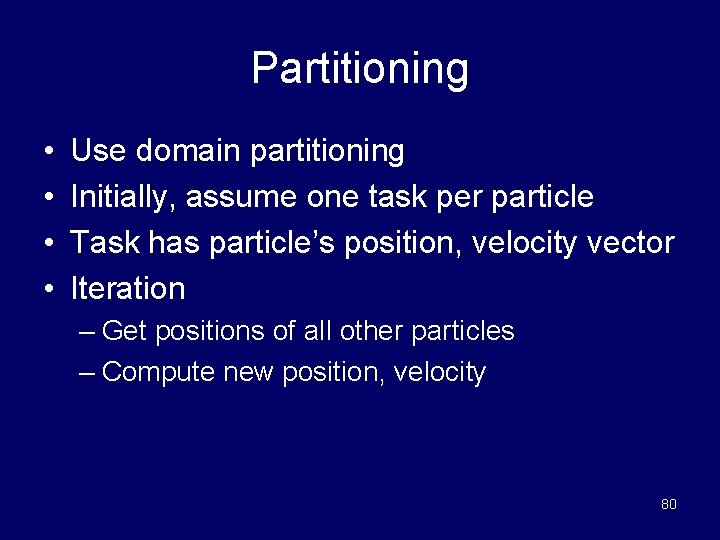 Partitioning

• Use domain partitioning
• Initially, assume one task per particle
• Task has particle's position, velocity vector
• Iteration
– Get positions of all other particles
– Compute new position, velocity

80